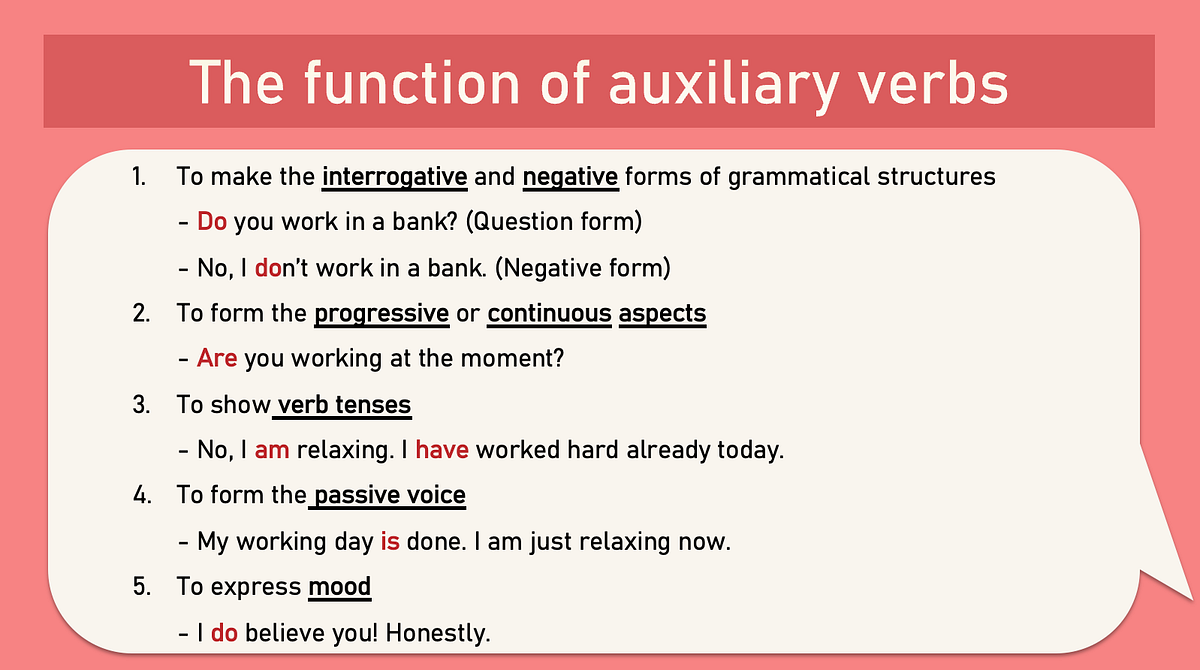 The function of auxiliary verbs

1. To make the interrogative and negative forms of grammatical structures

- Do you work in a bank? (Question form)

- No, I don't work in a bank. (Negative form)

2. To form the progressive or continuous aspects

- Are you working at the moment?

3. To show verb tenses

- No, I am relaxing. I have worked hard already today.

4. To form the passive voice

- My working day is done. I am just relaxing now.

5. To express mood

- I do believe you! Honestly.